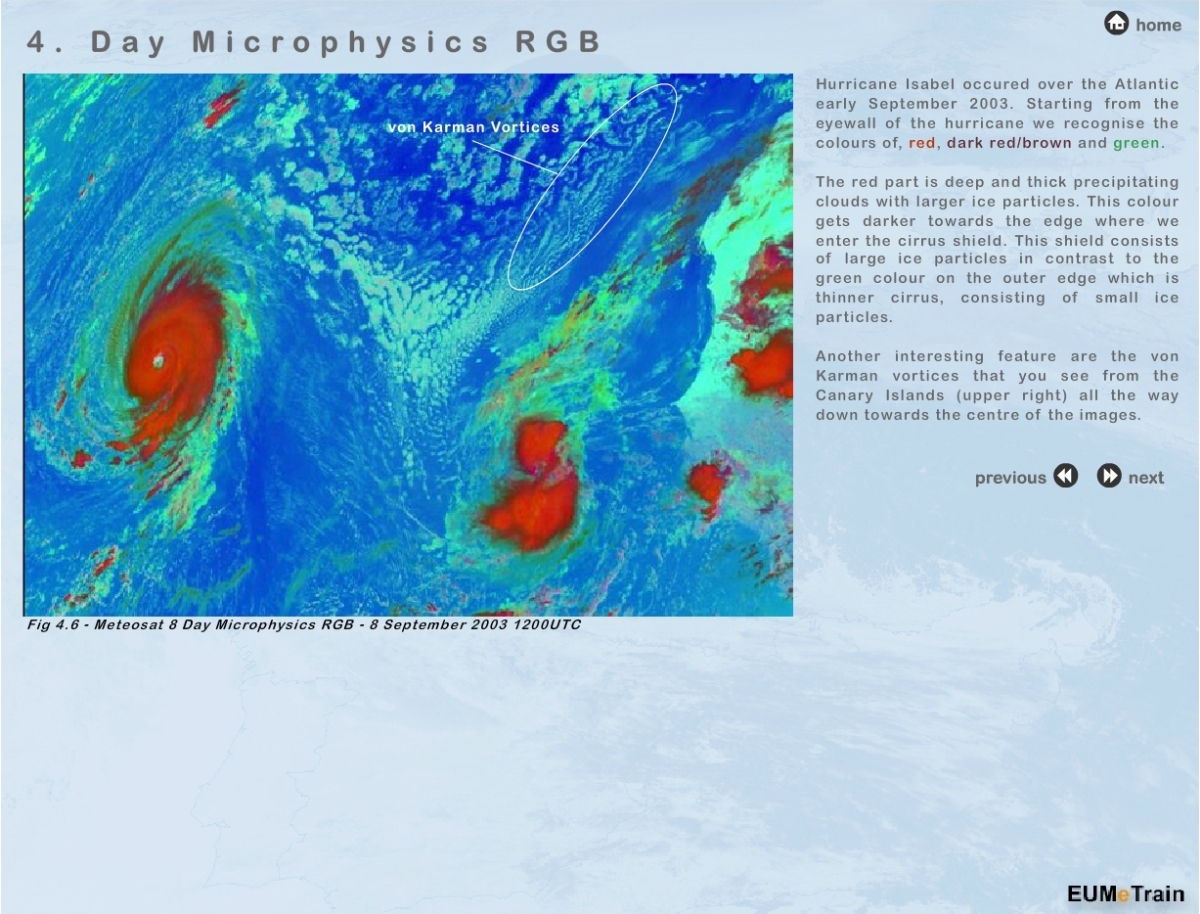 home

4. Day Microphysics RGB

von Karman Vortices

Fig 4.6 - Meteosat 8 Day Microphysics RGB - 8 September 2003 1200UTC

Hurricane Isabel occured over the Atlantic early September 2003. Starting from the eyewall of the hurricane we recognise the colours of, red, dark red/brown and green.

The red part is deep and thick precipitating clouds with larger ice particles. This colour gets darker towards the edge where we enter the cirrus shield. This shield consists of large ice particles in contrast to the green colour on the outer edge which is thinner cirrus, consisting of small ice particles.

Another interesting feature are the von Karman vortices that you see from the Canary Islands (upper right) all the way down towards the centre of the images.

previous next

EUMeTrain